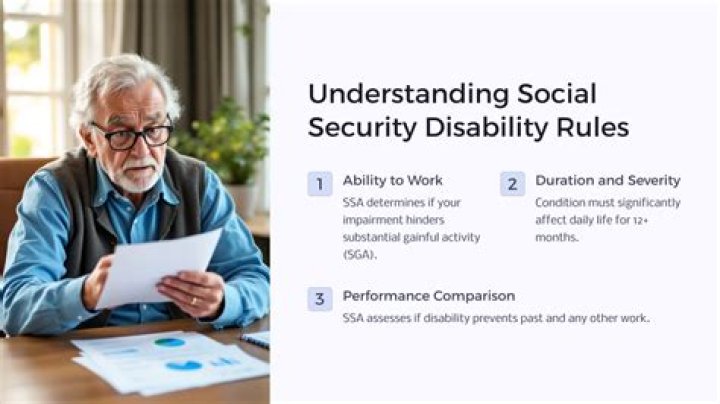 Understanding Social Security Disability Rules

1 Ability to Work

SSA determines if your impairment hinders substantial gainful activity (SGA).

2 Duration and Severity

Condition must significantly affect daily life for 12+ months.

3 Performance Comparison

SSA assesses if disability prevents past and any other work.